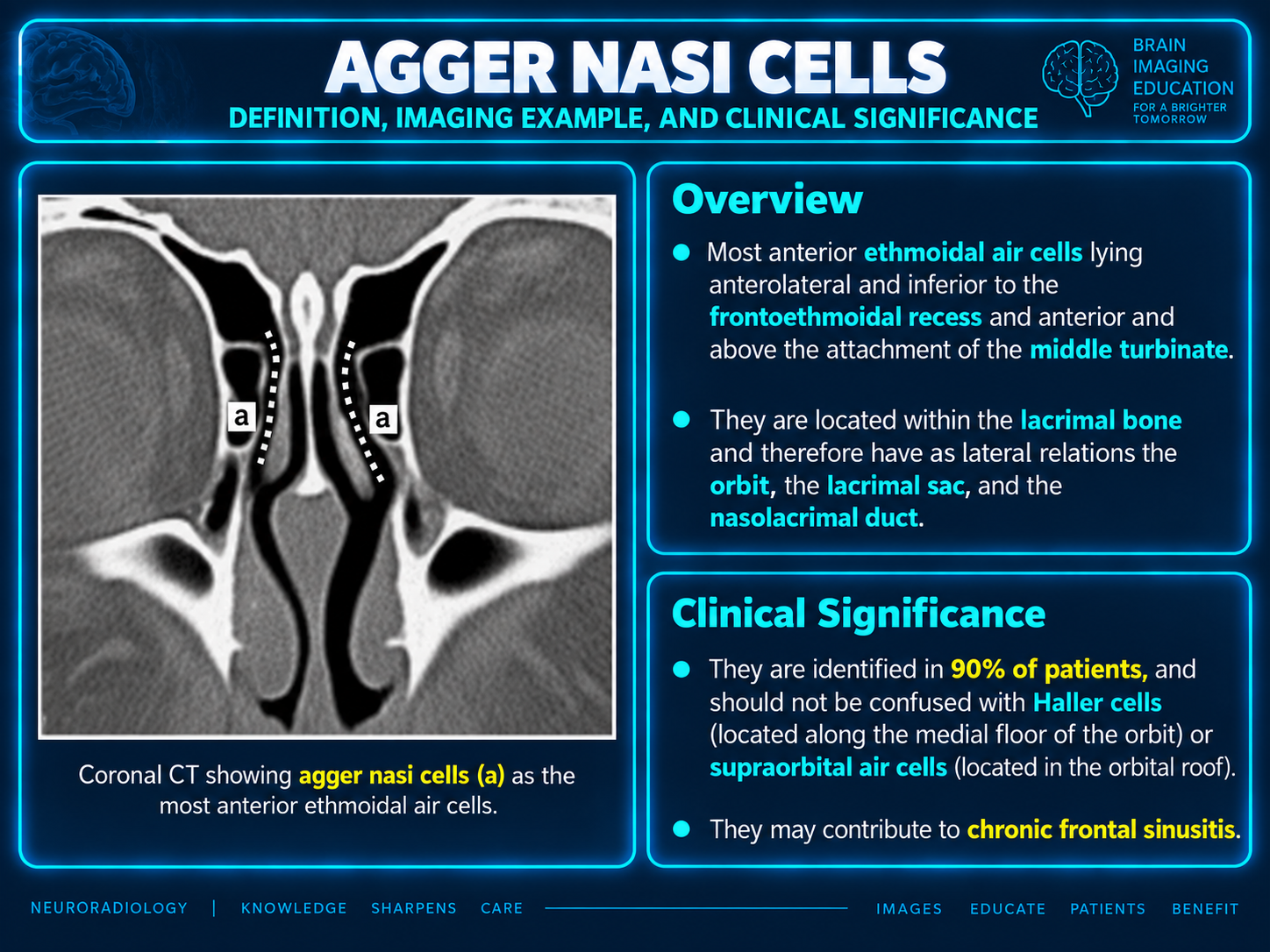 AGGER NASI CELLS
DEFINITION, IMAGING EXAMPLE, AND CLINICAL SIGNIFICANCE

BRAIN
IMAGING
EDUCATION
FOR A BRIGHTER
TOMORROW

a
a

Coronal CT showing agger nasi cells (a) as the most anterior ethmoidal air cells.

Overview

• Most anterior ethmoidal air cells lying anterolateral and inferior to the frontoethmoidal recess and anterior and above the attachment of the middle turbinate.

• They are located within the lacrimal bone and therefore have as lateral relations the orbit, the lacrimal sac, and the nasolacrimal duct.

Clinical Significance

• They are identified in 90% of patients, and should not be confused with Haller cells (located along the medial floor of the orbit) or supraorbital air cells (located in the orbital roof).

• They may contribute to chronic frontal sinusitis.

NEURORADIOLOGY | KNOWLEDGE SHARPENS CARE IMAGES EDUCATE PATIENTS BENEFIT